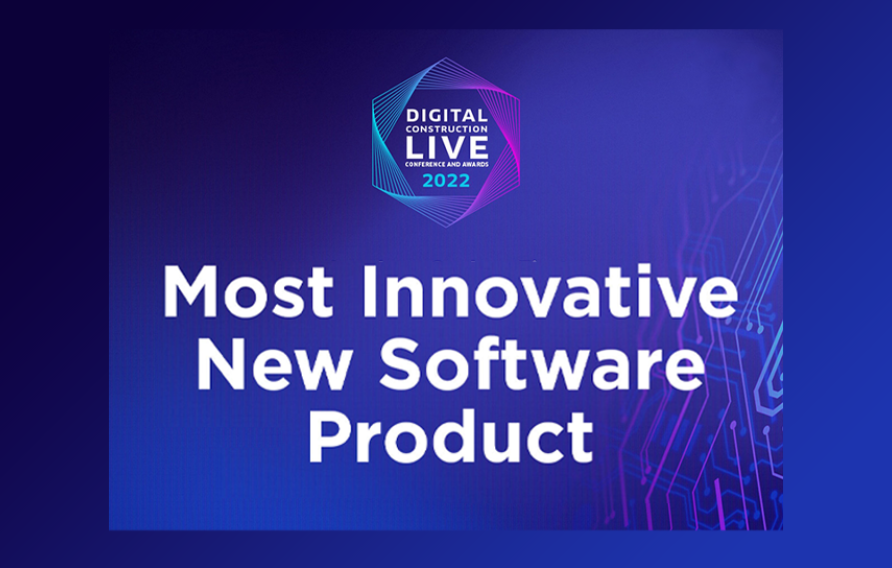 DIGITAL CONSTRUCTION LIVE CONFERENCE AND AWARDS 2022

Most Innovative New Software Product